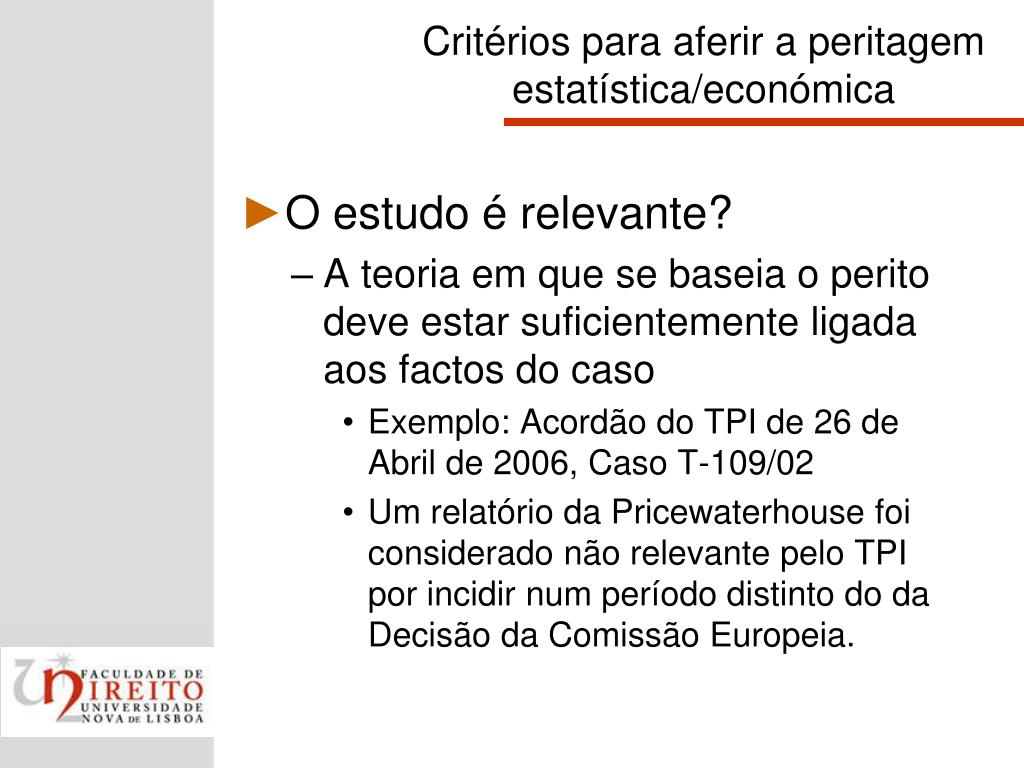 Critérios para aferir a peritagem estatística/económica

►O estudo é relevante?

– A teoria em que se baseia o perito deve estar suficientemente ligada aos factos do caso

• Exemplo: Acordão do TPI de 26 de Abril de 2006, Caso T-109/02

• Um relatório da Pricewaterhouse foi considerado não relevante pelo TPI por incidir num período distinto do da Decisão da Comissão Europeia.

FACULDADE DE DIREITO UNIVERSIDADE NOVA DE LISBOA